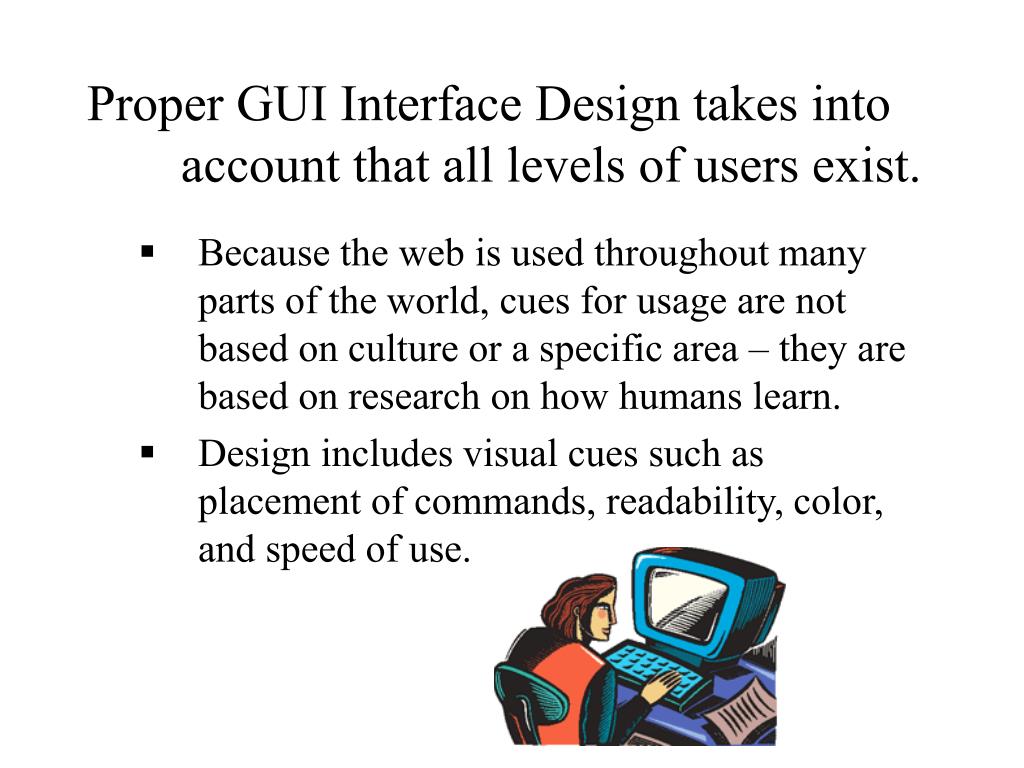 Proper GUI Interface Design takes into account that all levels of users exist.

▪ Because the web is used throughout many parts of the world, cues for usage are not based on culture or a specific area – they are based on research on how humans learn.

▪ Design includes visual cues such as placement of commands, readability, color, and speed of use.